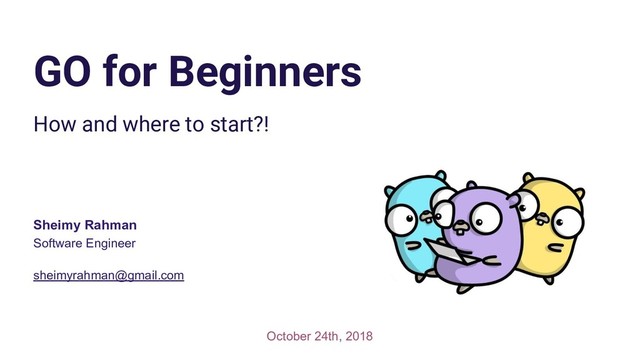 GO for Beginners

How and where to start?!

Sheimy Rahman
Software Engineer

sheimyrahman@gmail.com

October 24th, 2018